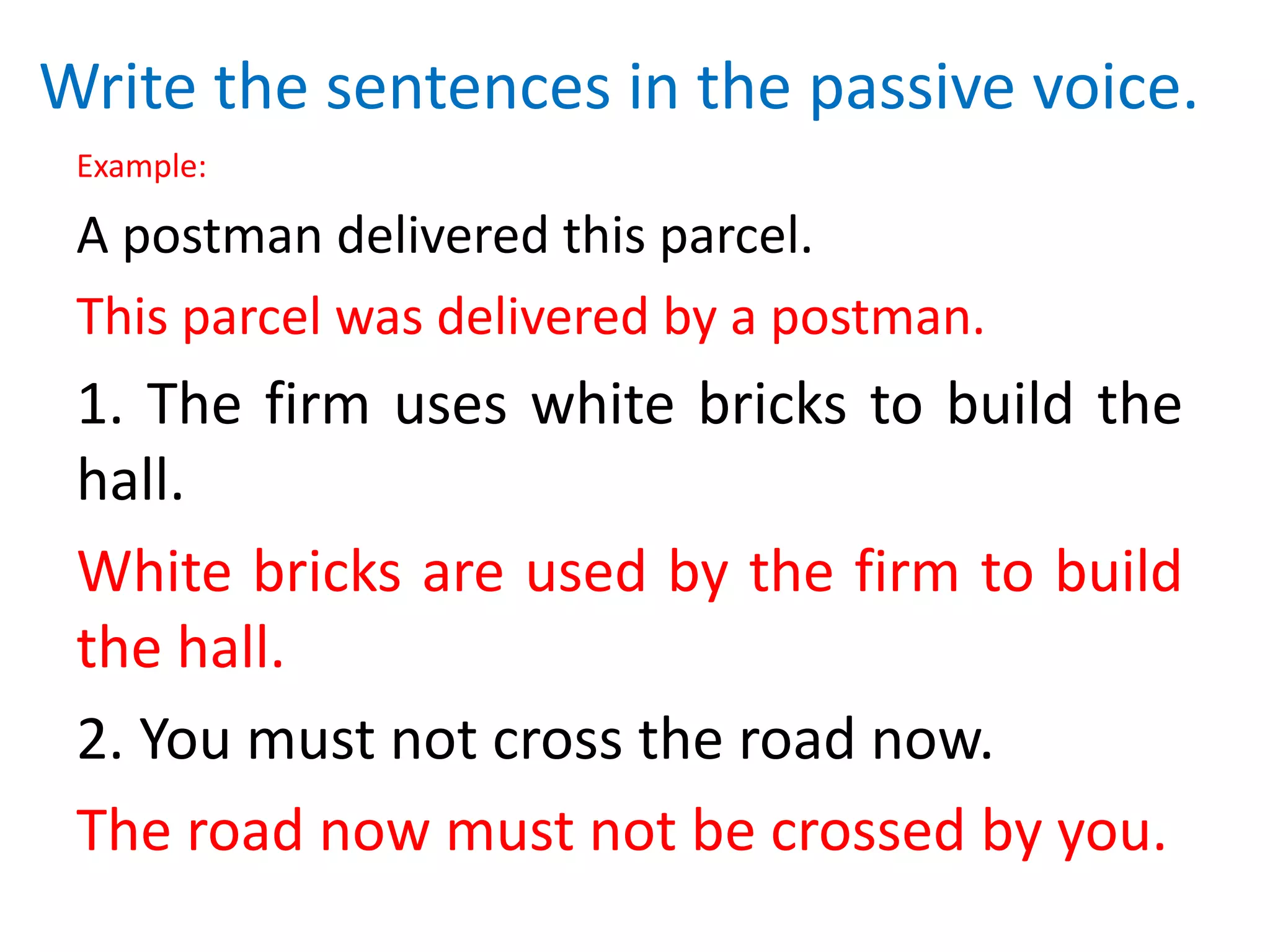 Write the sentences in the passive voice.

Example:

A postman delivered this parcel.

This parcel was delivered by a postman.

1. The firm uses white bricks to build the hall.

White bricks are used by the firm to build the hall.

2. You must not cross the road now.

The road now must not be crossed by you.